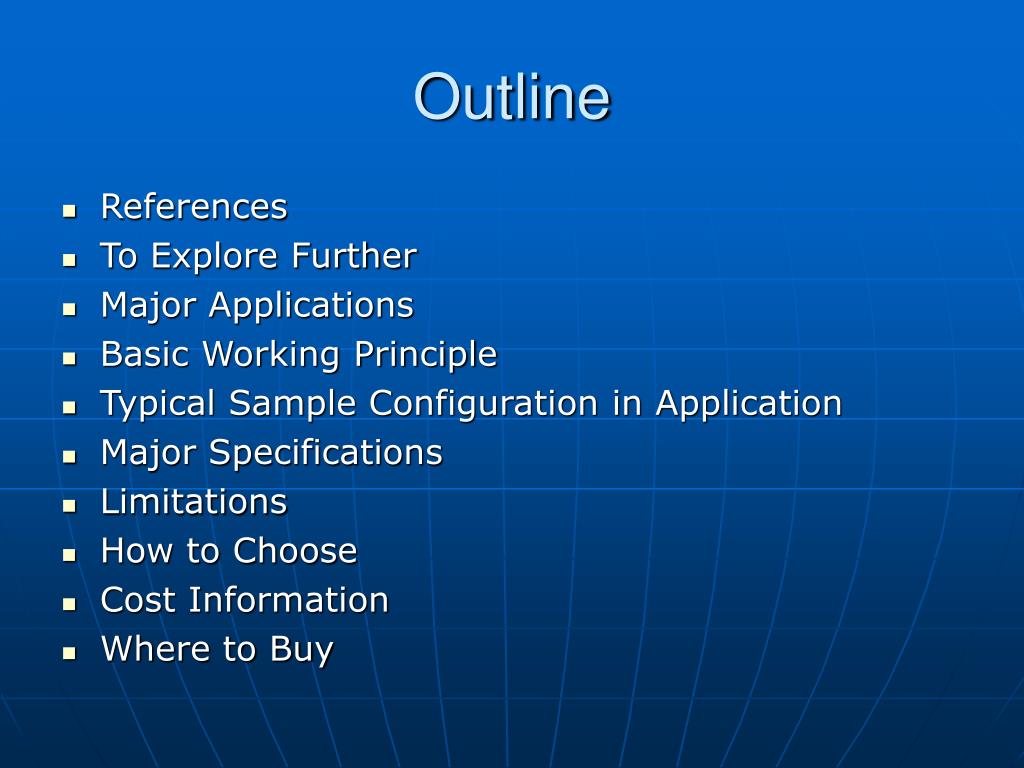 Outline

- References
- To Explore Further
- Major Applications
- Basic Working Principle
- Typical Sample Configuration in Application
- Major Specifications
- Limitations
- How to Choose
- Cost Information
- Where to Buy